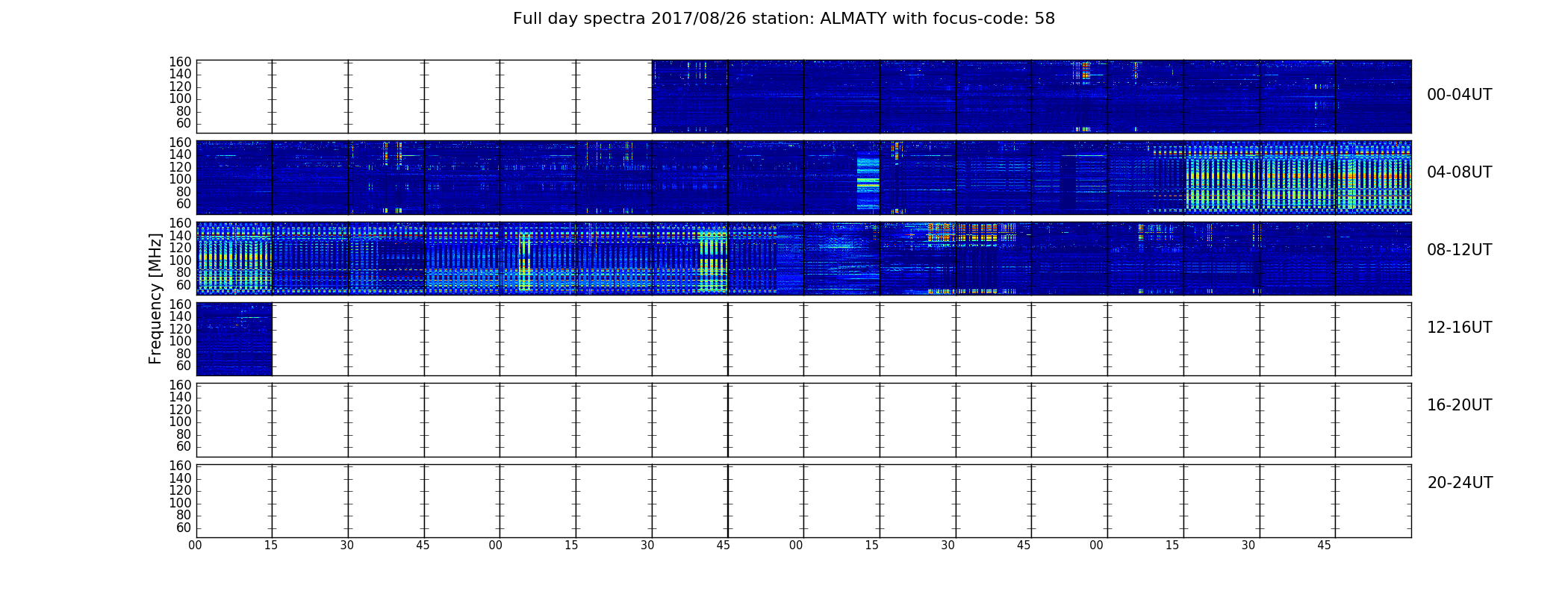 Full day spectra 2017/08/26 station: ALMATY with focus-code: 58

Frequency [MHz]

160
140
120
100
80
60

00-04UT

160
140
120
100
80
60

04-08UT

160
140
120
100
80
60

08-12UT

160
140
120
100
80
60

12-16UT

160
140
120
100
80
60

16-20UT

160
140
120
100
80
60

20-24UT

00 15 30 45 00 15 30 45 00 15 30 45 00 15 30 45